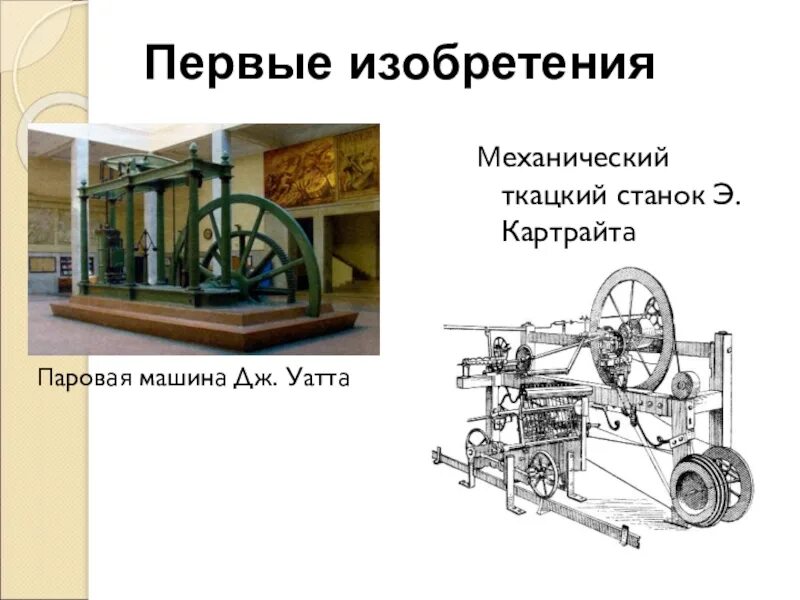 Первые изобретения

Механический ткацкий станок Э. Картрайта

Паровая машина Дж. Уатта